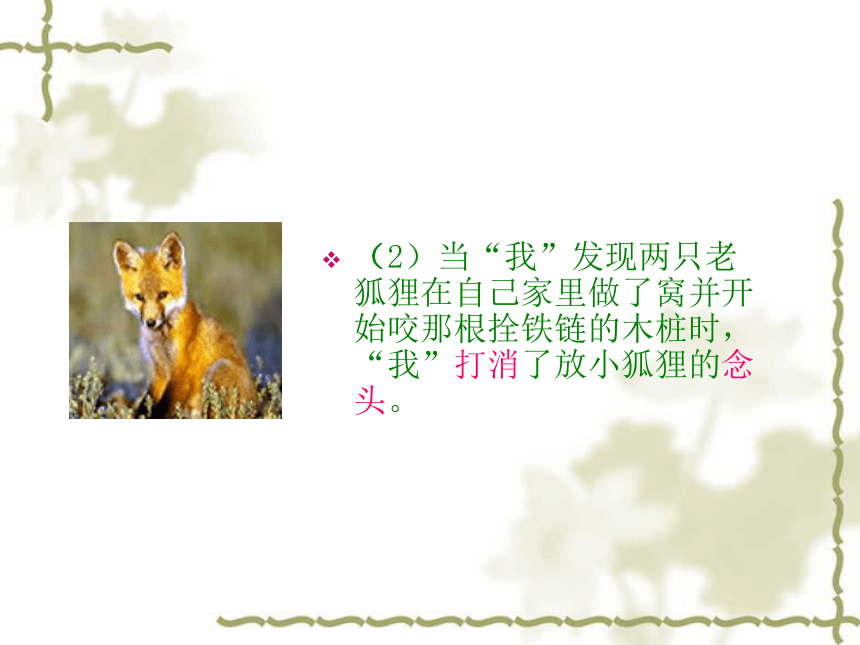 ❖ （2）当“我”发现两只老狐狸在自己家里做了窝并开始咬那根拴铁链的木桩时，“我”打消了放小狐狸的念头。